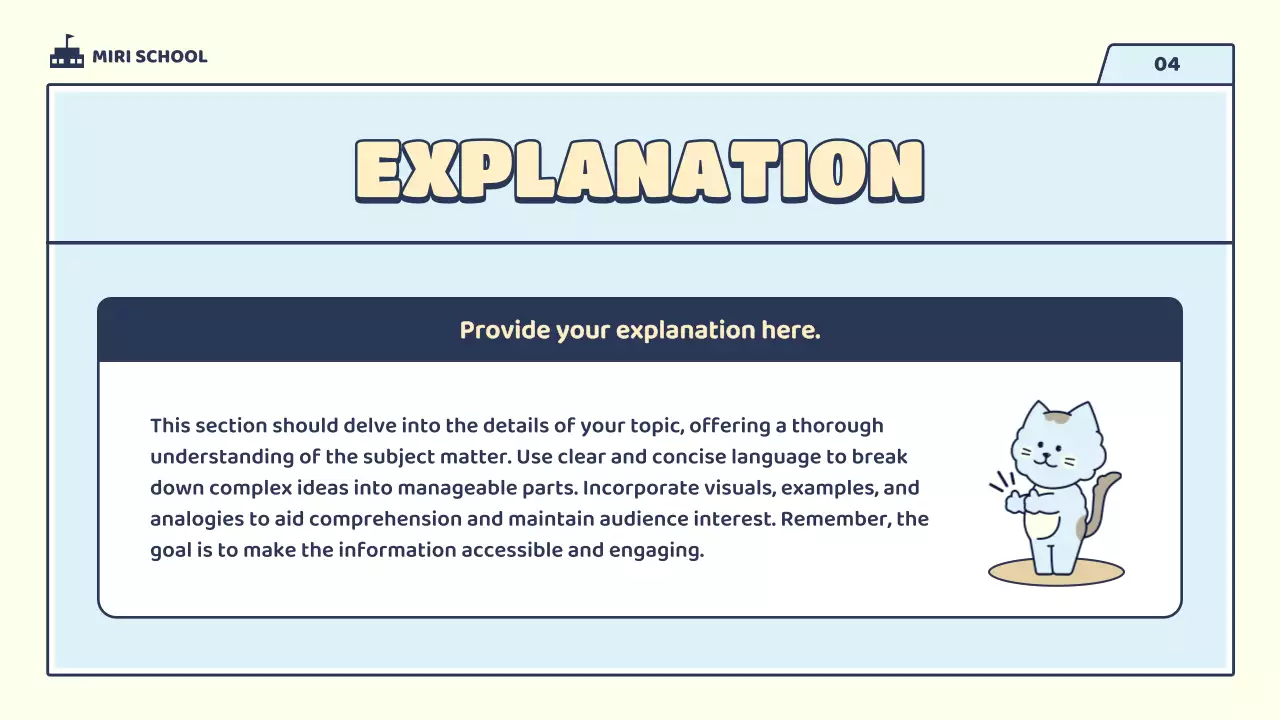 MIRI SCHOOL

04

EXPLANATION

Provide your explanation here.

This section should delve into the details of your topic, offering a thorough understanding of the subject matter. Use clear and concise language to break down complex ideas into manageable parts. Incorporate visuals, examples, and analogies to aid comprehension and maintain audience interest. Remember, the goal is to make the information accessible and engaging.